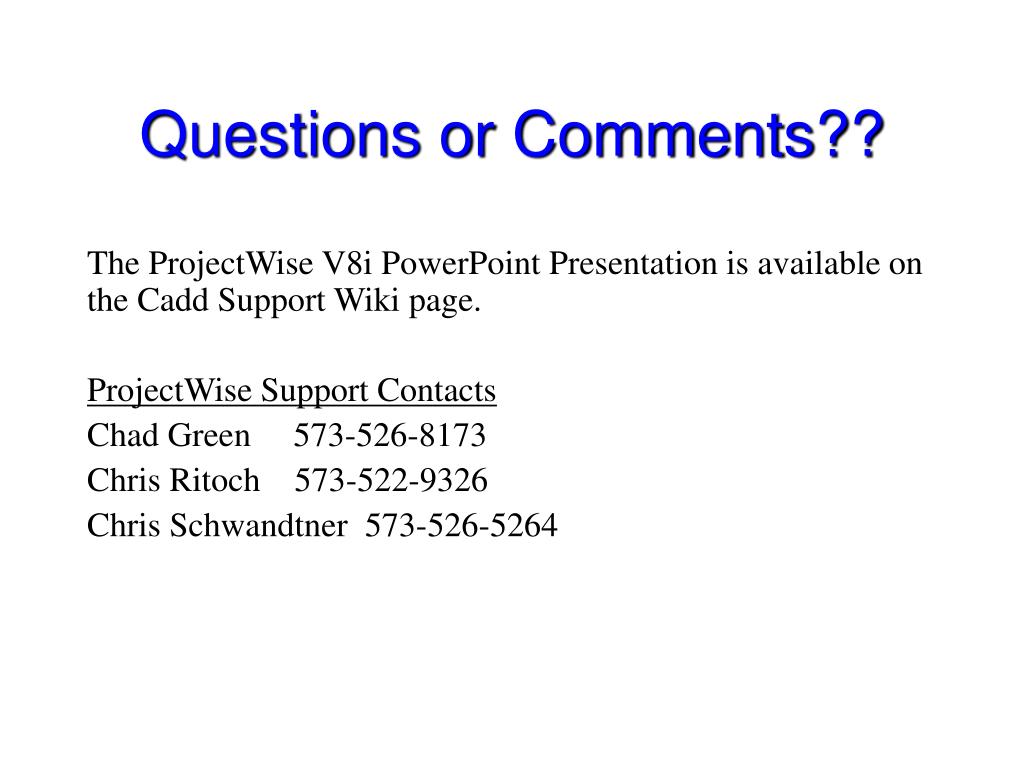 Questions or Comments??

The ProjectWise V8i PowerPoint Presentation is available on the Cadd Support Wiki page.

ProjectWise Support Contacts
Chad Green 573-526-8173
Chris Ritoch 573-522-9326
Chris Schwandtner 573-526-5264